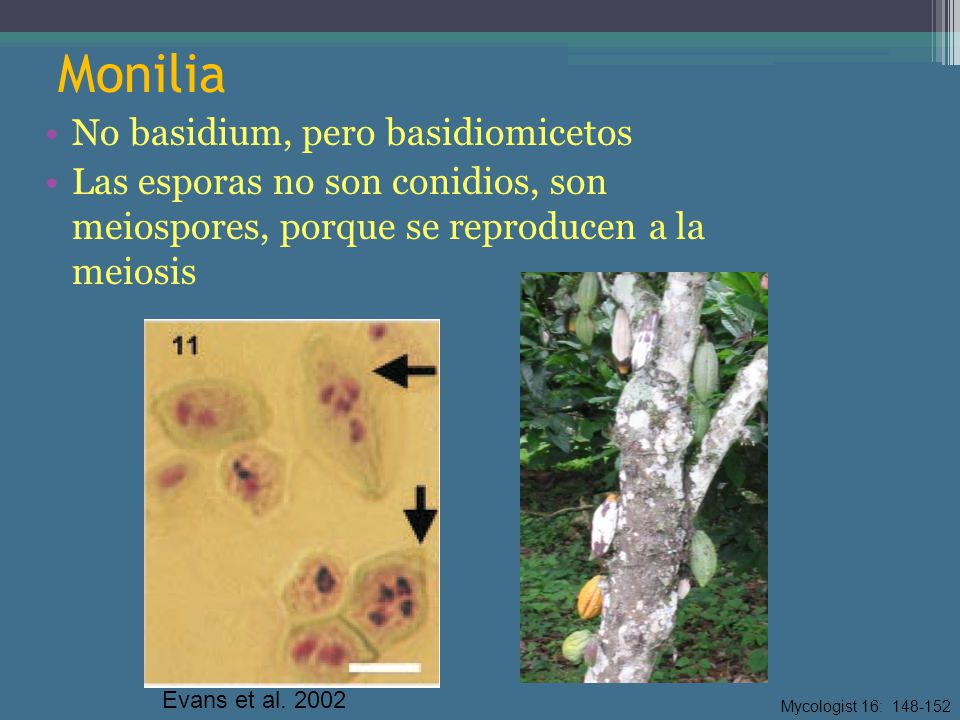 Monilia

• No basidium, pero basidiomicetos
• Las esporas no son conidios, son meiospores, porque se reproducen a la meiosis

11

Evans et al. 2002

Mycologist 16: 148-152